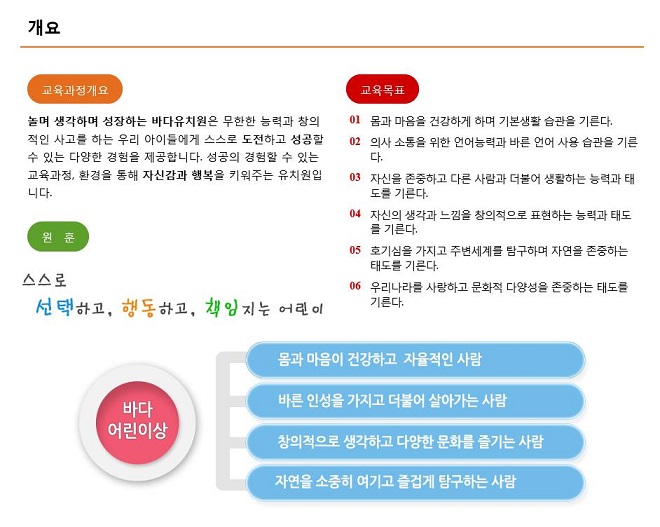 개요

교육과정개요

놀며 생각하며 성장하는 바다유치원은 무한한 능력과 창의적인 사고를 하는 우리 아이들에게 스스로 도전하고 성공할 수 있는 다양한 경험을 제공합니다. 성공의 경험할 수 있는 교육과정, 환경을 통해 자신감과 행복을 키워주는 유치원입니다.

원 훈

스스로
선택하고, 행동하고, 책임지는 어린이

교육목표

01 몸과 마음을 건강하게 하며 기본생활 습관을 기른다.

02 의사 소통을 위한 언어능력과 바른 언어 사용 습관을 기른다.

03 자신을 존중하고 다른 사람과 더불어 생활하는 능력과 태도를 기른다.

04 자신의 생각과 느낌을 창의적으로 표현하는 능력과 태도를 기른다.

05 호기심을 가지고 주변세계를 탐구하며 자연을 존중하는 태도를 기른다.

06 우리나라를 사랑하고 문화적 다양성을 존중하는 태도를 기른다.

바다
어린이상

몸과 마음이 건강하고 자율적인 사람

바른 인성을 가지고 더불어 살아가는 사람

창의적으로 생각하고 다양한 문화를 즐기는 사람

자연을 소중히 여기고 즐겁게 탐구하는 사람